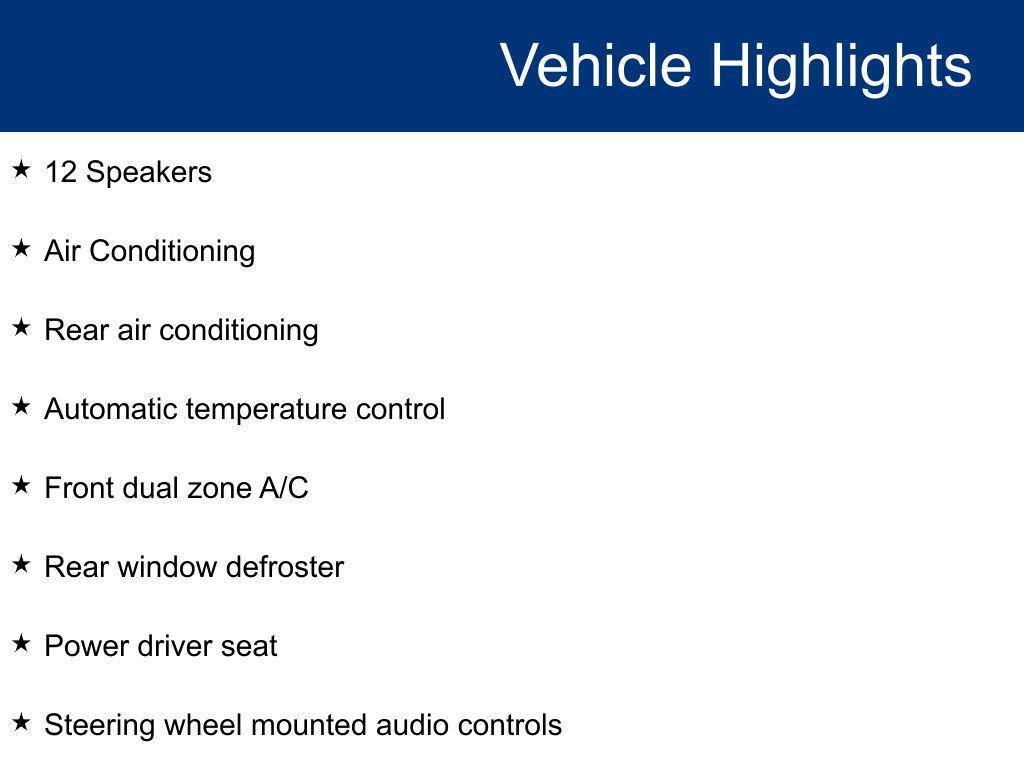 Vehicle Highlights

★ 12 Speakers

★ Air Conditioning

★ Rear air conditioning

★ Automatic temperature control

★ Front dual zone A/C

★ Rear window defroster

★ Power driver seat

★ Steering wheel mounted audio controls